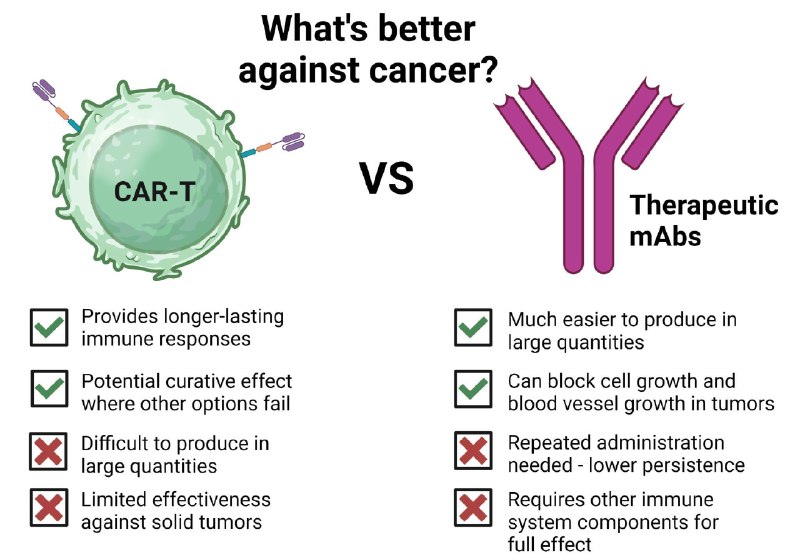 What's better against cancer?

CAR-T

VS

Therapeutic mAbs

Provides longer-lasting immune responses

Potential curative effect where other options fail

Difficult to produce in large quantities

Limited effectiveness against solid tumors

Much easier to produce in large quantities

Can block cell growth and blood vessel growth in tumors

Repeated administration needed - lower persistence

Requires other immune system components for full effect